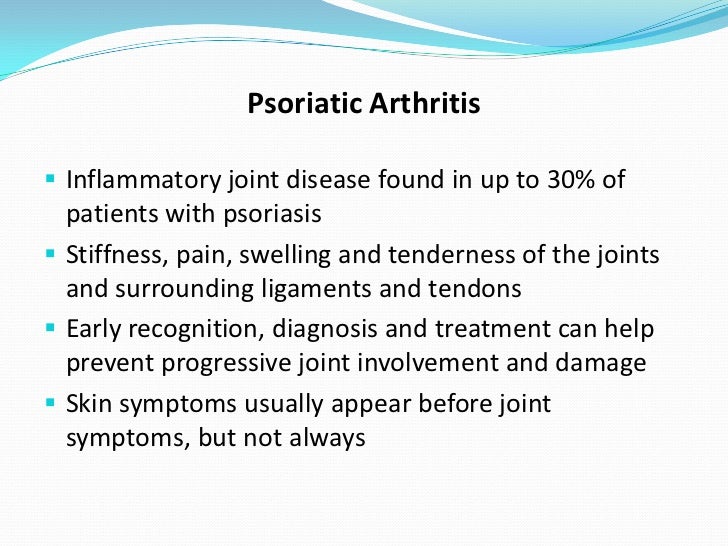 Psoriatic Arthritis

- Inflammatory joint disease found in up to 30% of patients with psoriasis
- Stiffness, pain, swelling and tenderness of the joints and surrounding ligaments and tendons
- Early recognition, diagnosis and treatment can help prevent progressive joint involvement and damage
- Skin symptoms usually appear before joint symptoms, but not always